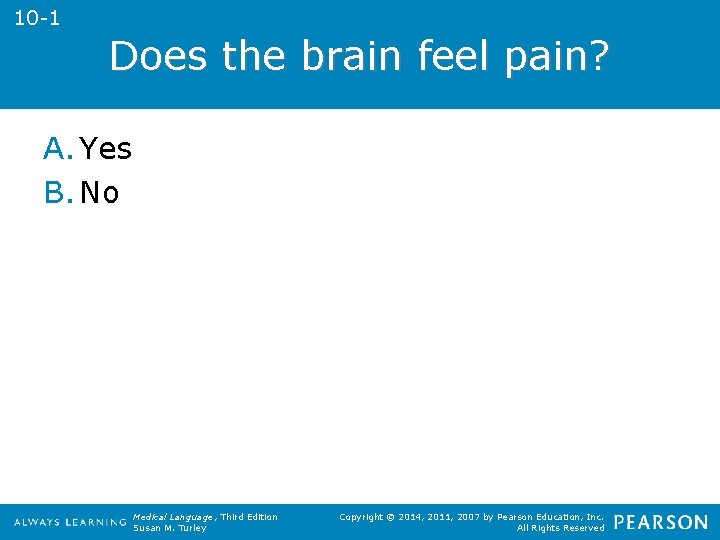 10-1

Does the brain feel pain?

A. Yes

B. No

ALWAYS LEARNING

Medical Language, Third Edition
Susan M. Turley

Copyright © 2014, 2011, 2007 by Pearson Education, Inc.
All Rights Reserved

PEARSON